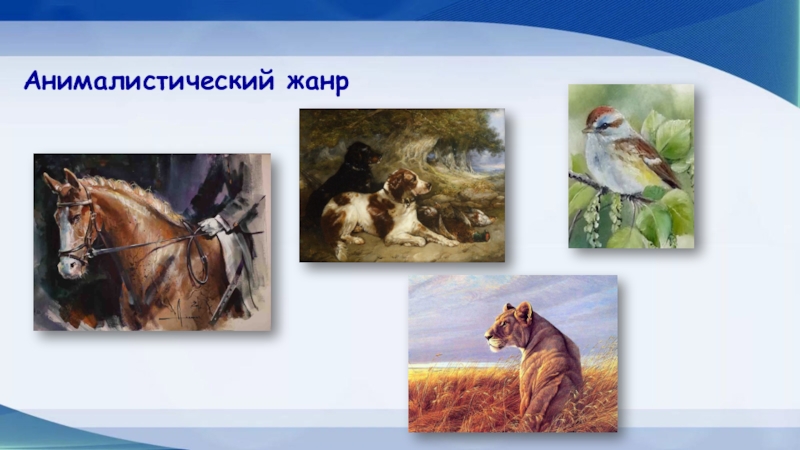 Анималистический жанр